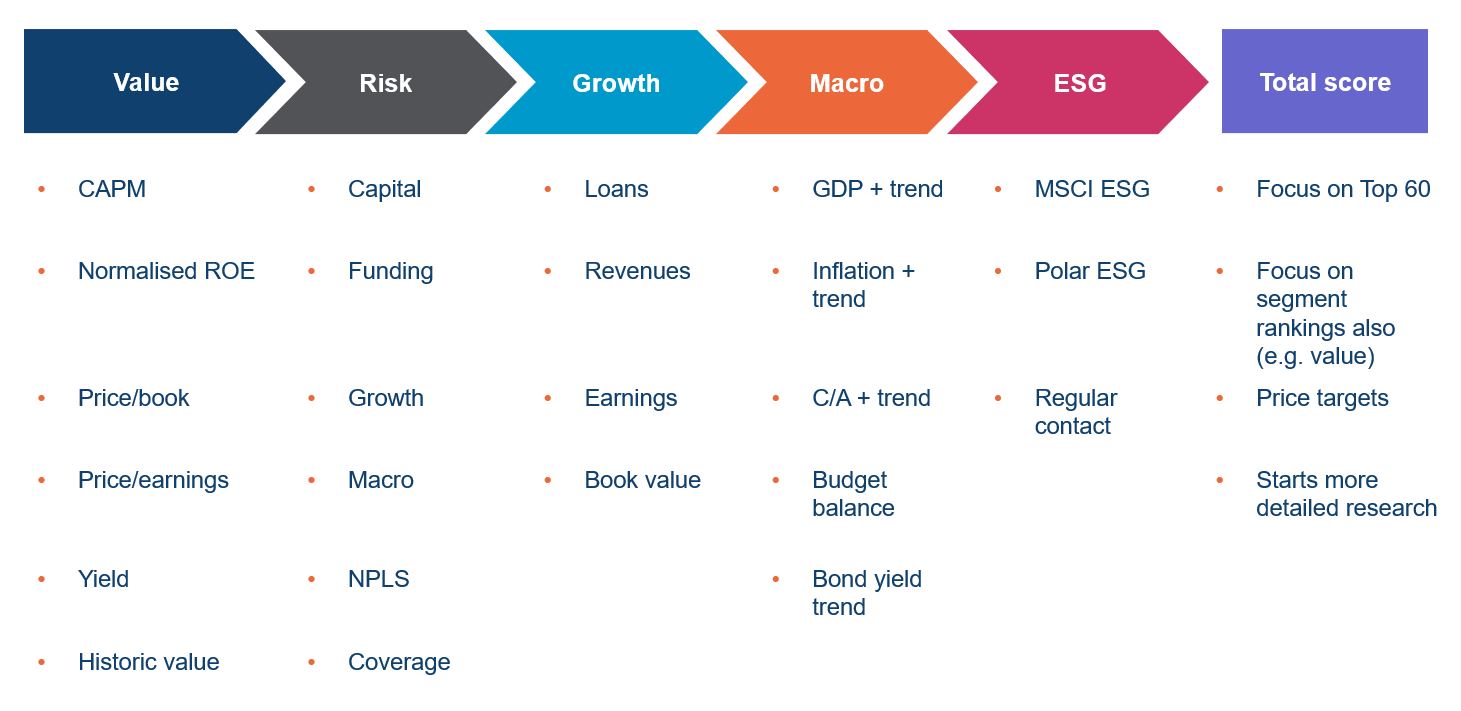 Value

- CAPM
- Normalised ROE
- Price/book
- Price/earnings
- Yield
- Historic value

Risk

- Capital
- Funding
- Growth
- Macro
- NPLS
- Coverage

Growth

- Loans
- Revenues
- Earnings
- Book value

Macro

- GDP + trend
- Inflation + trend
- C/A + trend
- Budget balance
- Bond yield trend

ESG

- MSCI ESG
- Polar ESG
- Regular contact

Total score

- Focus on Top 60
- Focus on segment rankings also (e.g. value)
- Price targets
- Starts more detailed research